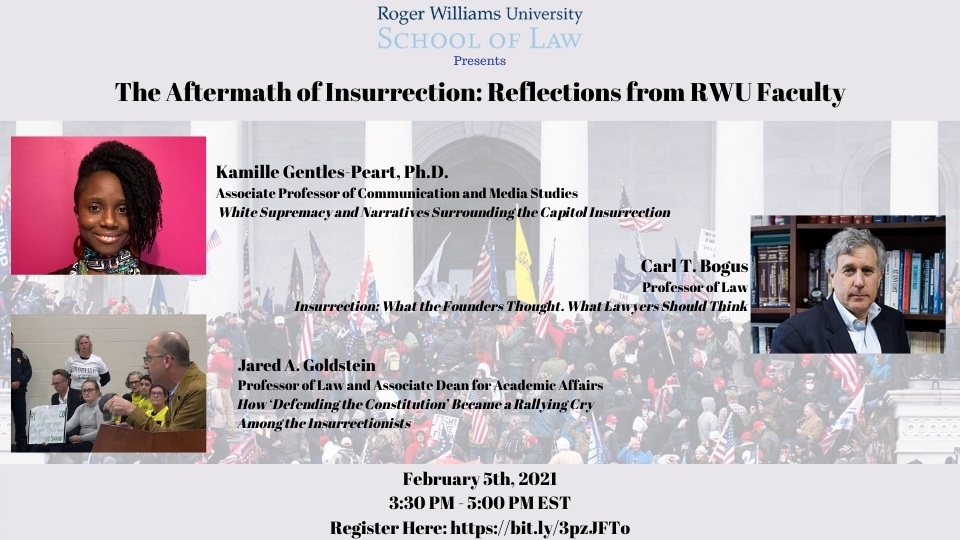 Roger Williams University
SCHOOL OF LAW
Presents

The Aftermath of Insurrection: Reflections from RWU Faculty

Kamille Gentles-Peart, Ph.D.
Associate Professor of Communication and Media Studies
White Supremacy and Narratives Surrounding the Capitol Insurrection

Carl T. Bogus
Professor of Law
Insurrection: What the Founders Thought. What Lawyers Should Think

Jared A. Goldstein
Professor of Law and Associate Dean for Academic Affairs
How 'Defending the Constitution' Became a Rallying Cry Among the Insurrectionists

February 5th, 2021
3:30 PM - 5:00 PM EST
Register Here: https://bit.ly/3pzJFTo